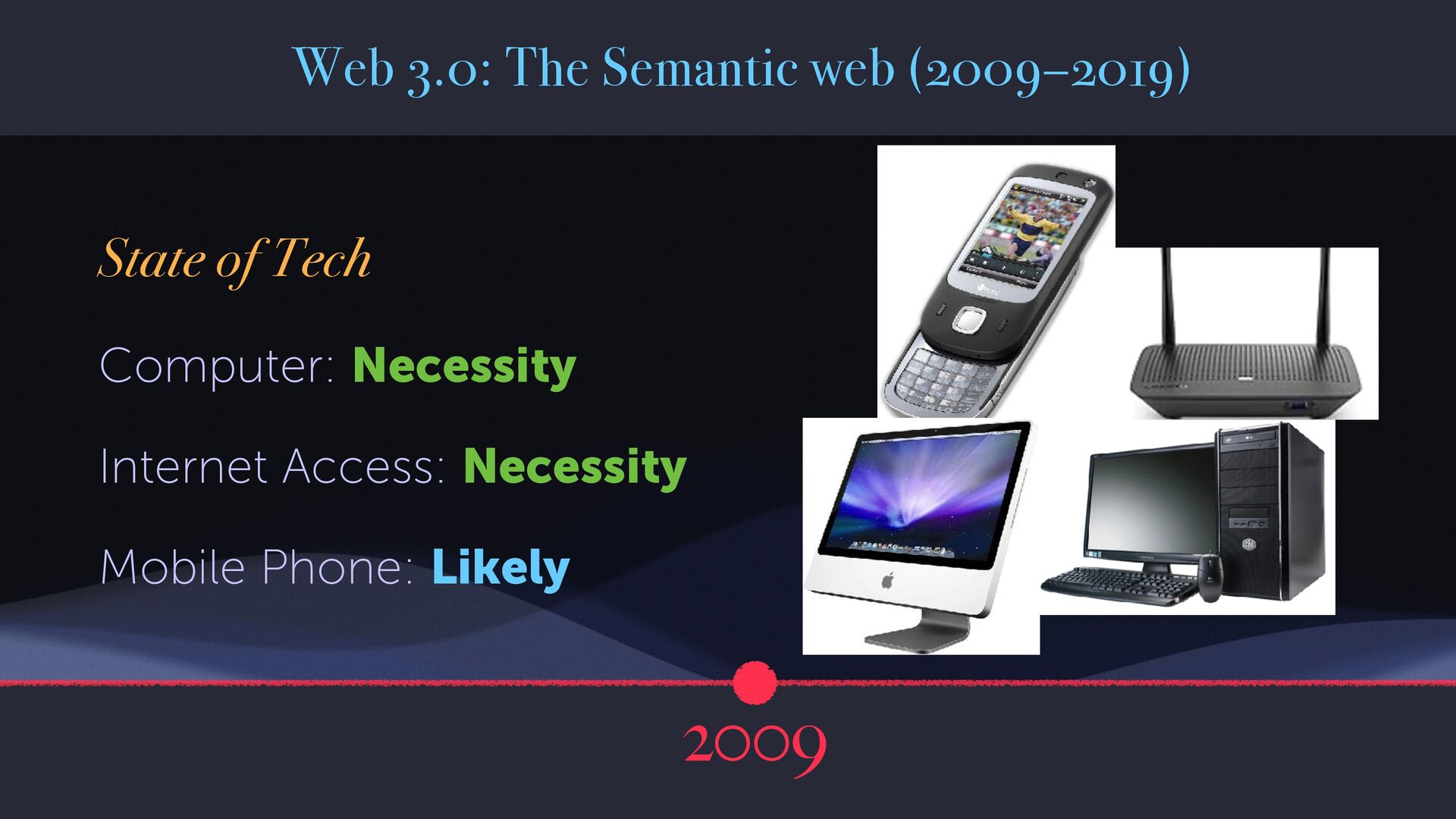 Web 3.0: The Semantic web (2009–2019)

State of Tech

Computer: Necessity

Internet Access: Necessity

Mobile Phone: Likely

2009